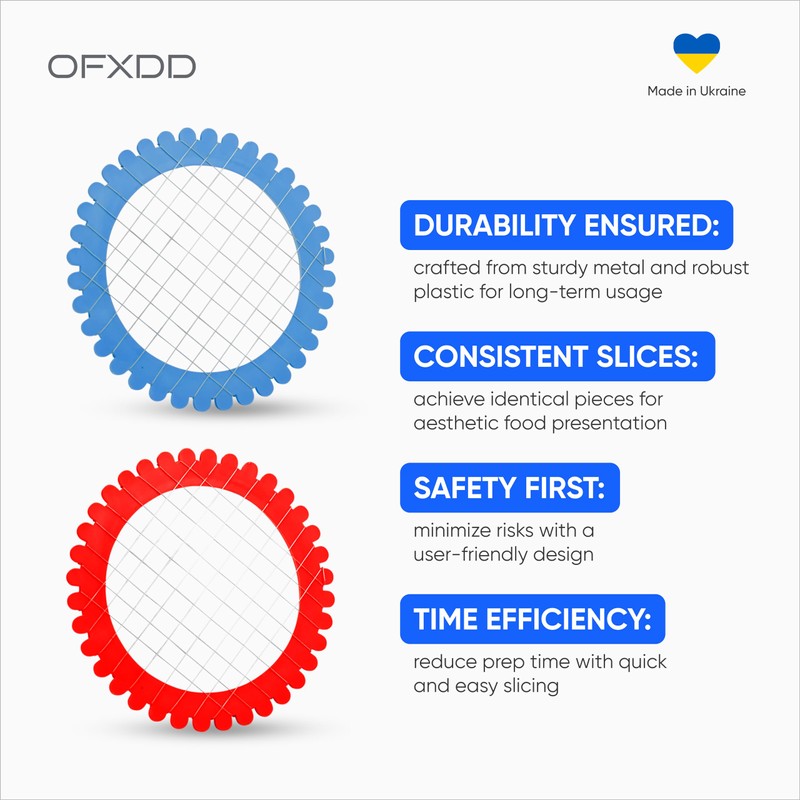 OFXDD

Made in Ukraine

DURABILITY ENSURED:
crafted from sturdy metal and robust plastic for long-term usage

CONSISTENT SLICES:
achieve identical pieces for aesthetic food presentation

SAFETY FIRST:
minimize risks with a user-friendly design

TIME EFFICIENCY:
reduce prep time with quick and easy slicing